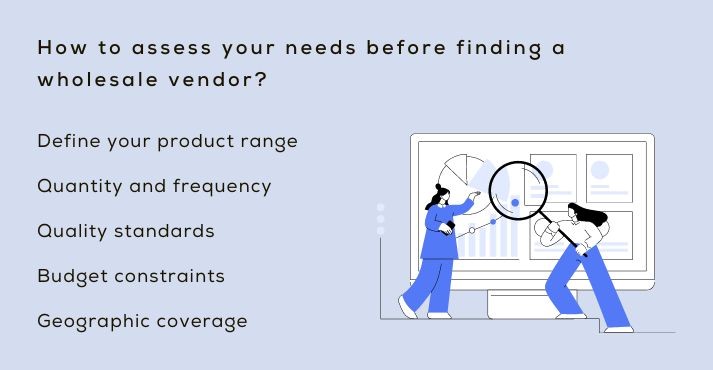 How to assess your needs before finding a wholesale vendor?

Define your product range

Quantity and frequency

Quality standards

Budget constraints

Geographic coverage